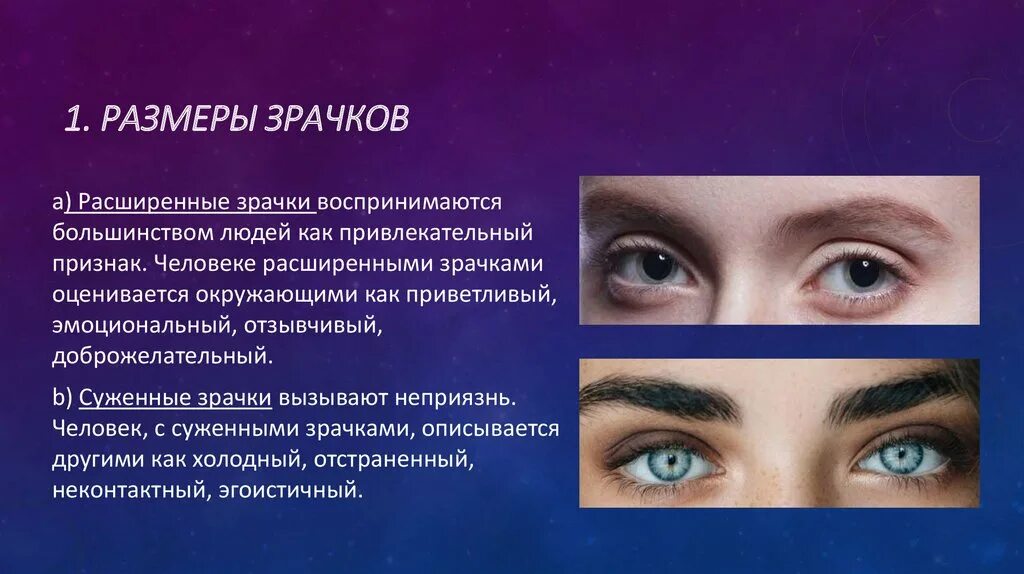 1. РАЗМЕРЫ ЗРАЧКОВ

a) Расширенные зрачки воспринимаются большинством людей как привлекательный признак. Человеке расширенными зрачками оценивается окружающими как приветливый, эмоциональный, отзывчивый, доброжелательный.

b) Суженные зрачки вызывают неприязнь. Человек, с суженными зрачками, описывается другими как холодный, отстраненный, неконтактный, эгоистичный.